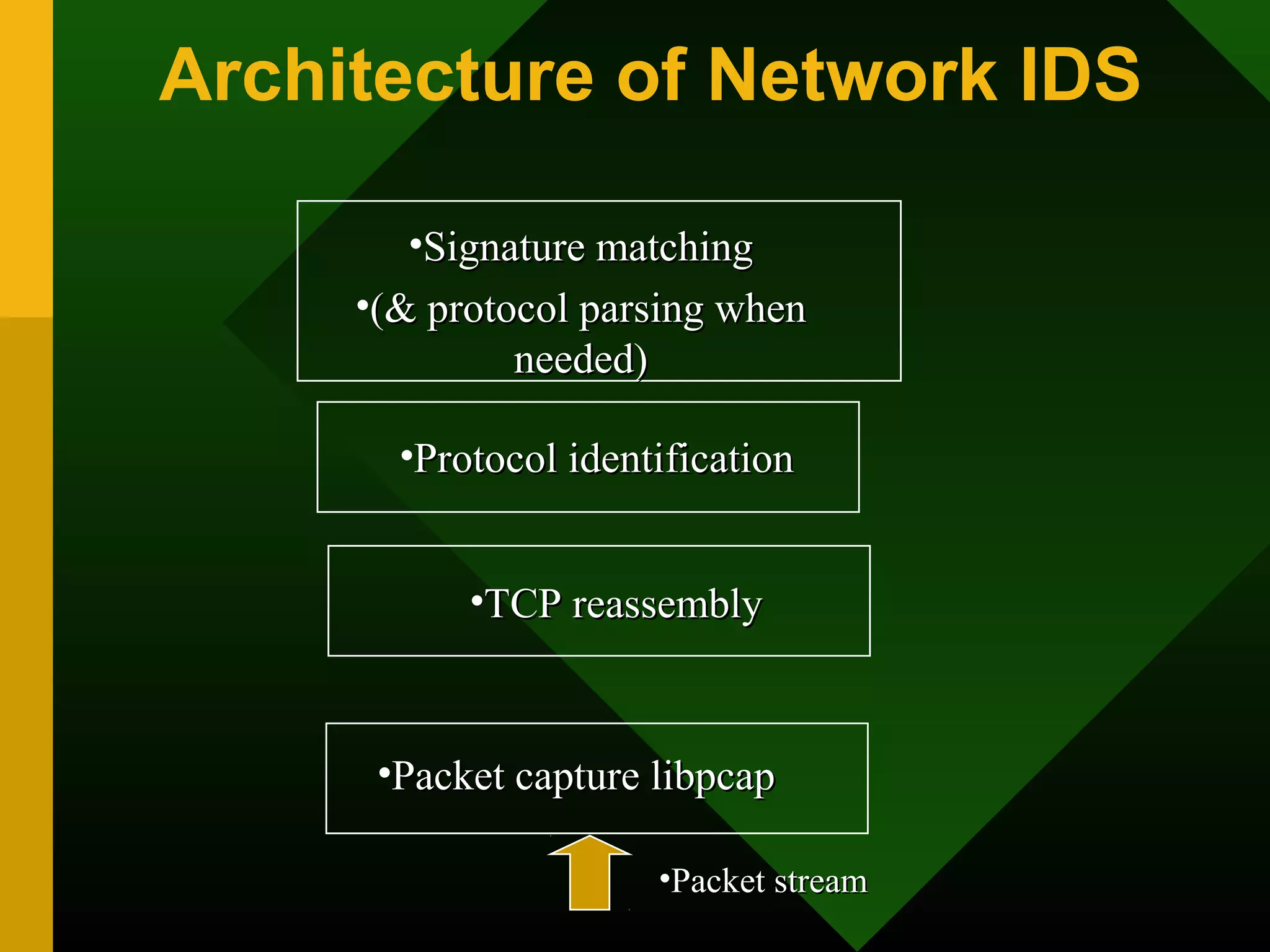 Architecture of Network IDS

•Signature matching
•(& protocol parsing when needed)

•Protocol identification

•TCP reassembly

•Packet capture libpcap

•Packet stream